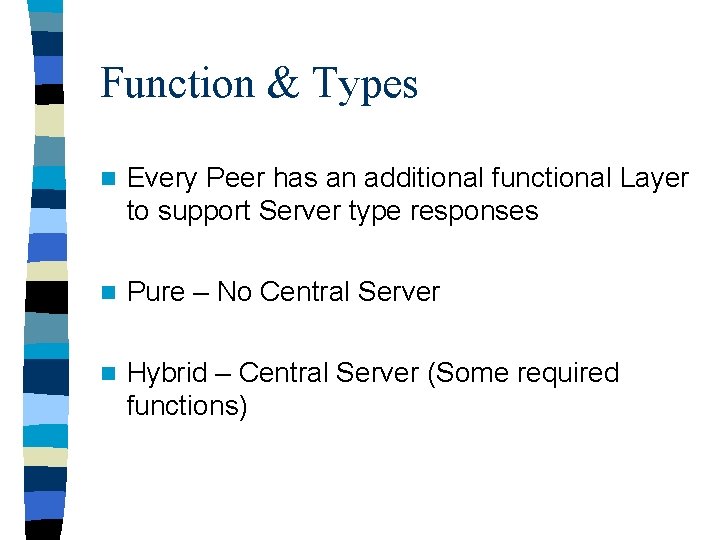 Function & Types

Every Peer has an additional functional Layer to support Server type responses

Pure – No Central Server

Hybrid – Central Server (Some required functions)